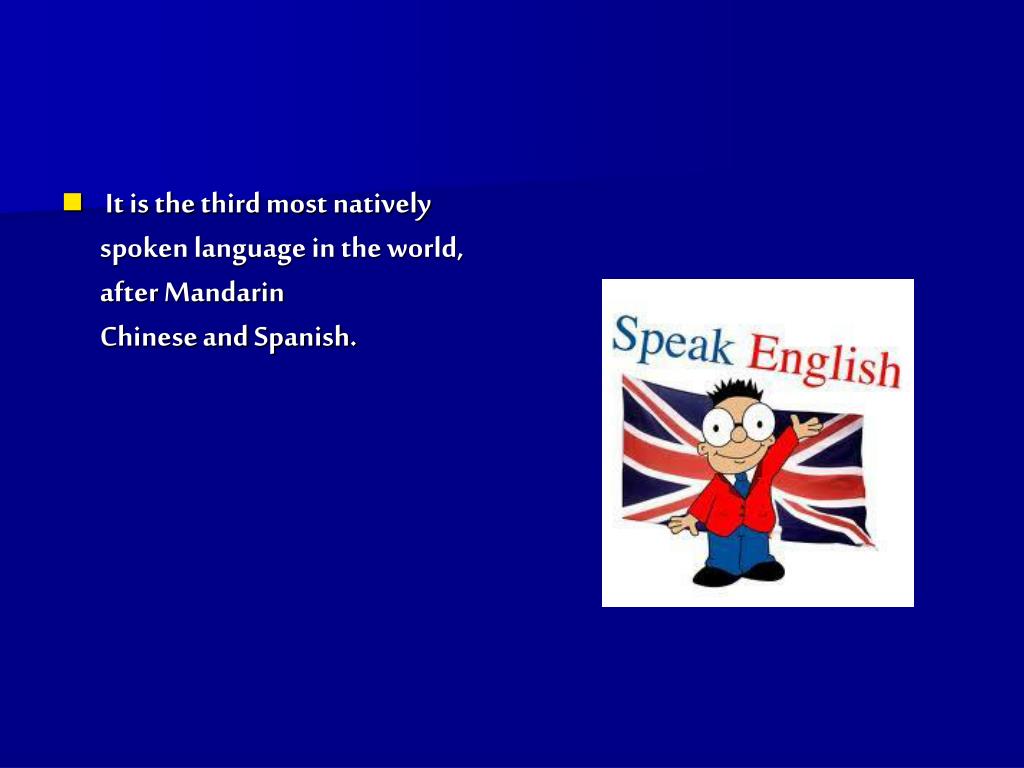 It is the third most natively spoken language in the world, after Mandarin Chinese and Spanish.

Speak English